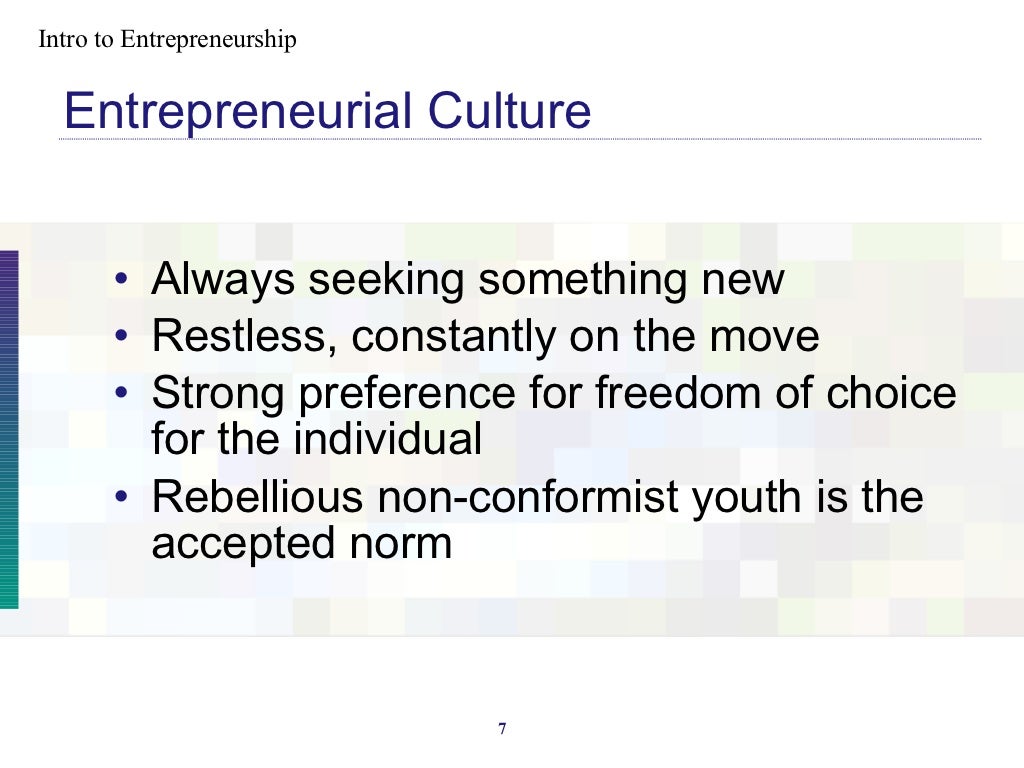 Intro to Entrepreneurship

Entrepreneurial Culture

• Always seeking something new
• Restless, constantly on the move
• Strong preference for freedom of choice for the individual
• Rebellious non-conformist youth is the accepted norm

7